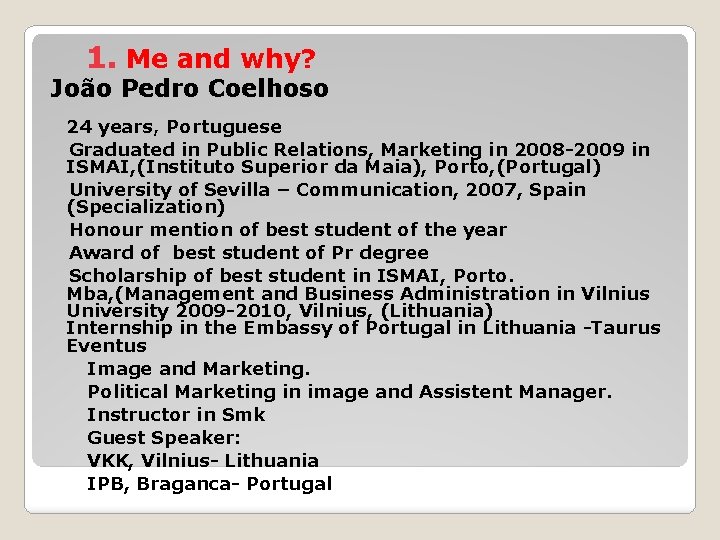 1. Me and why?

João Pedro Coelhoso

24 years, Portuguese

Graduated in Public Relations, Marketing in 2008-2009 in ISMAI,(Instituto Superior da Maia), Porto,(Portugal)

University of Sevilla – Communication, 2007, Spain (Specialization)

Honour mention of best student of the year

Award of best student of Pr degree

Scholarship of best student in ISMAI, Porto.

Mba,(Management and Business Administration in Vilnius University 2009-2010, Vilnius, (Lithuania)

Internship in the Embassy of Portugal in Lithuania -Taurus Eventus

Image and Marketing.

Political Marketing in image and Assistent Manager.

Instructor in Smk

Guest Speaker:

VKK, Vilnius- Lithuania

IPB, Braganca- Portugal